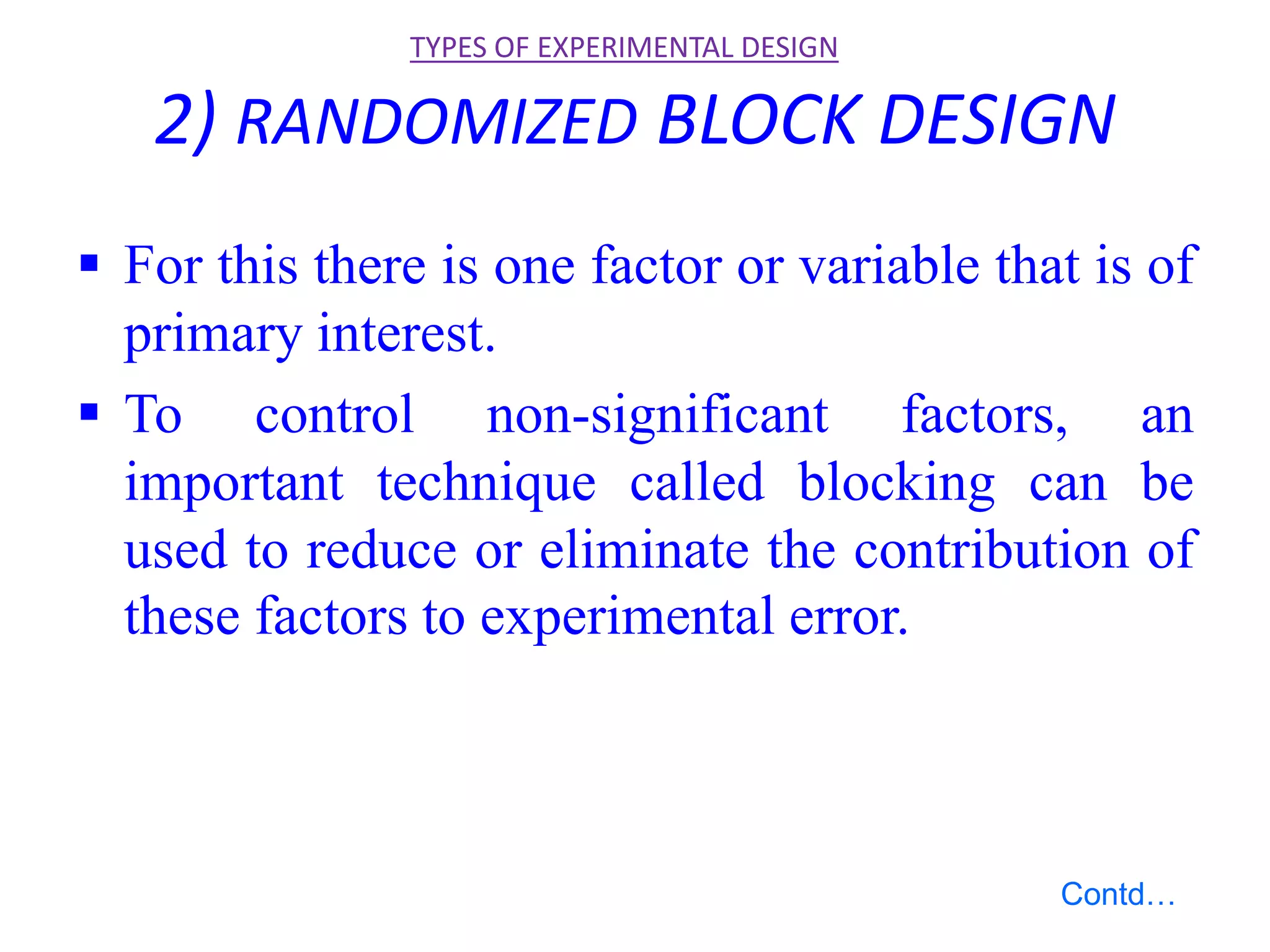 TYPES OF EXPERIMENTAL DESIGN

2) RANDOMIZED BLOCK DESIGN

▪ For this there is one factor or variable that is of primary interest.

▪ To control non-significant factors, an important technique called blocking can be used to reduce or eliminate the contribution of these factors to experimental error.

Contd…